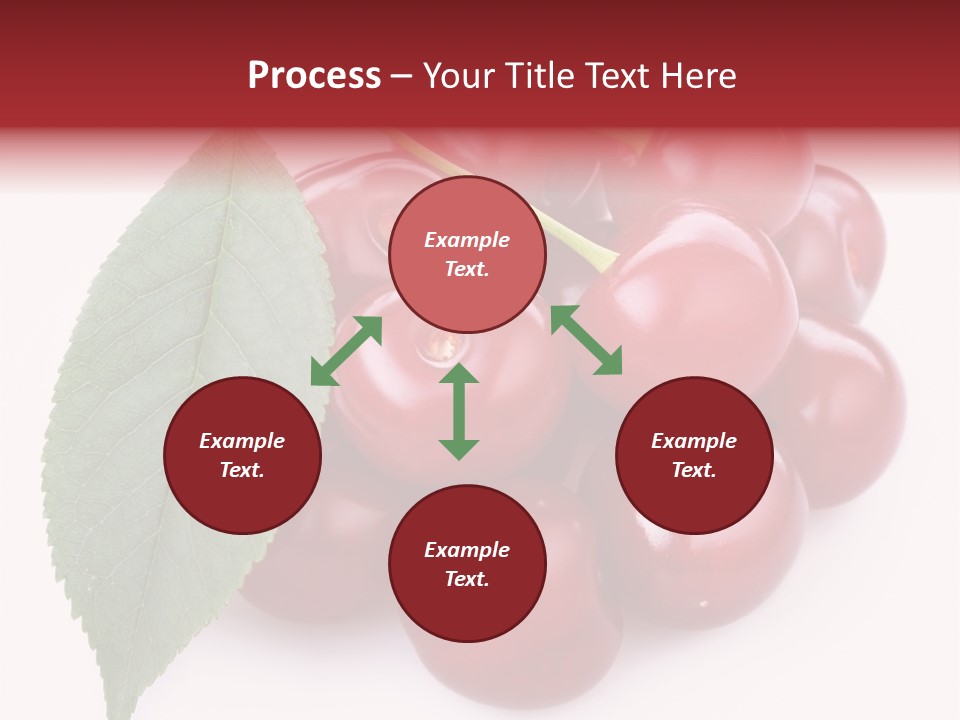 Process – Your Title Text Here

Example Text.

Example Text.

Example Text.

Example Text.